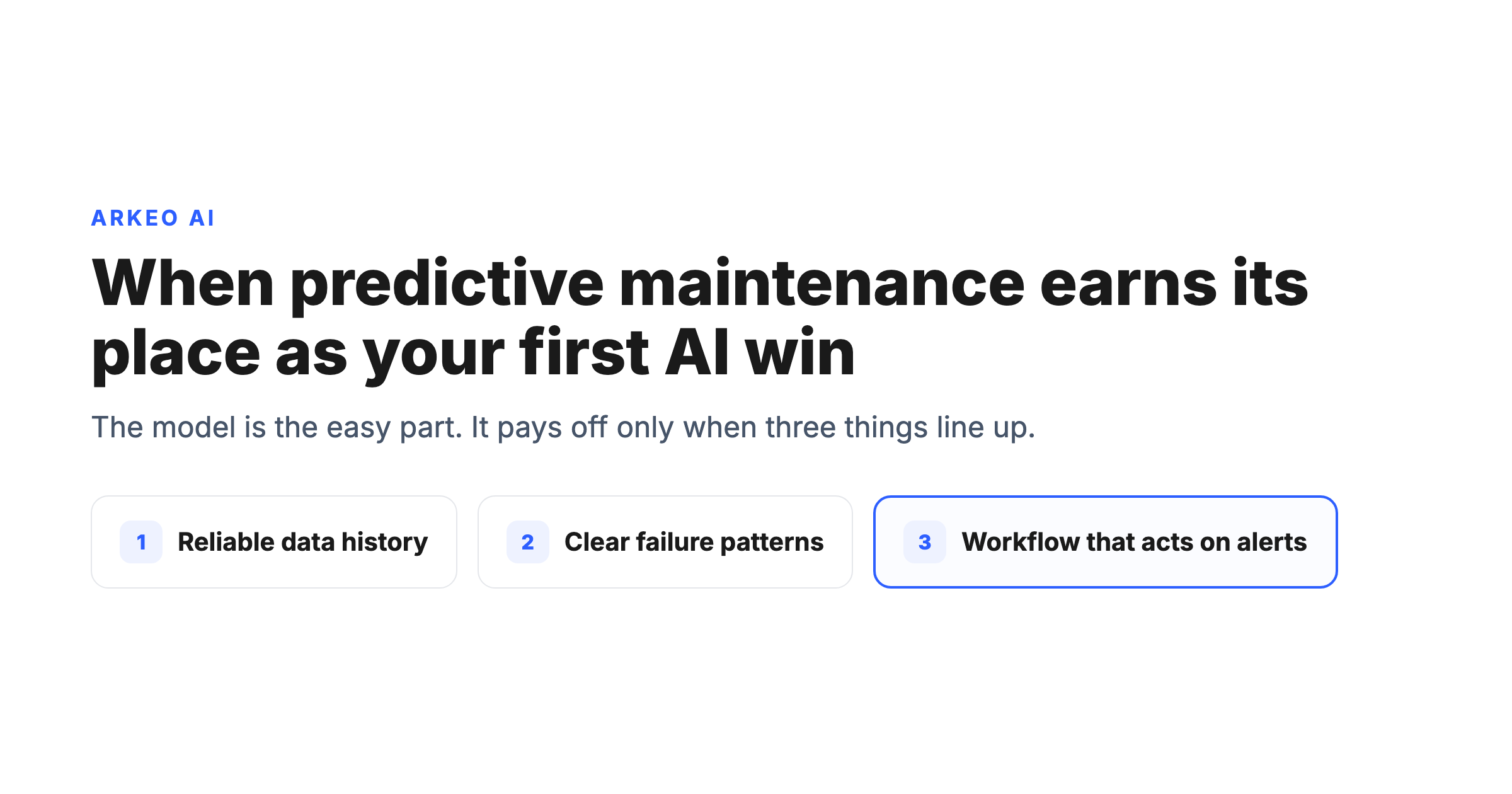 ARKEO AI

When predictive maintenance earns its place as your first AI win

The model is the easy part. It pays off only when three things line up.

1 Reliable data history

2 Clear failure patterns

3 Workflow that acts on alerts